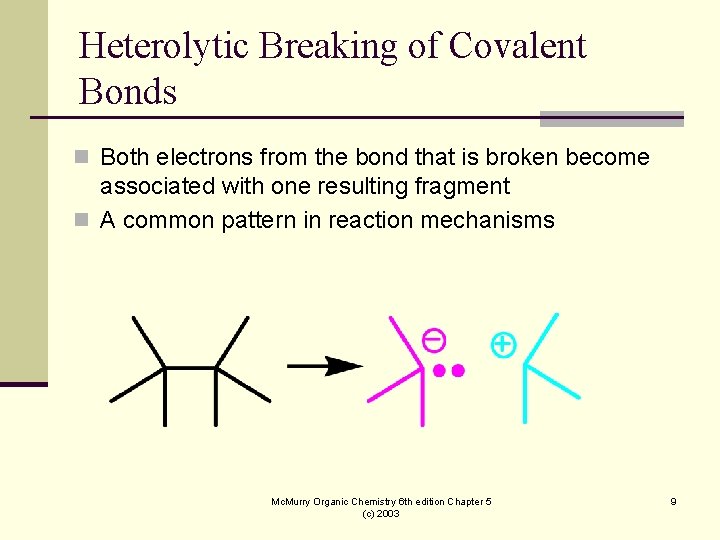 Heterolytic Breaking of Covalent Bonds

Both electrons from the bond that is broken become associated with one resulting fragment

A common pattern in reaction mechanisms

$\ominus$ $\oplus$

McMurry Organic Chemistry 6th edition Chapter 5
(c) 2003

9